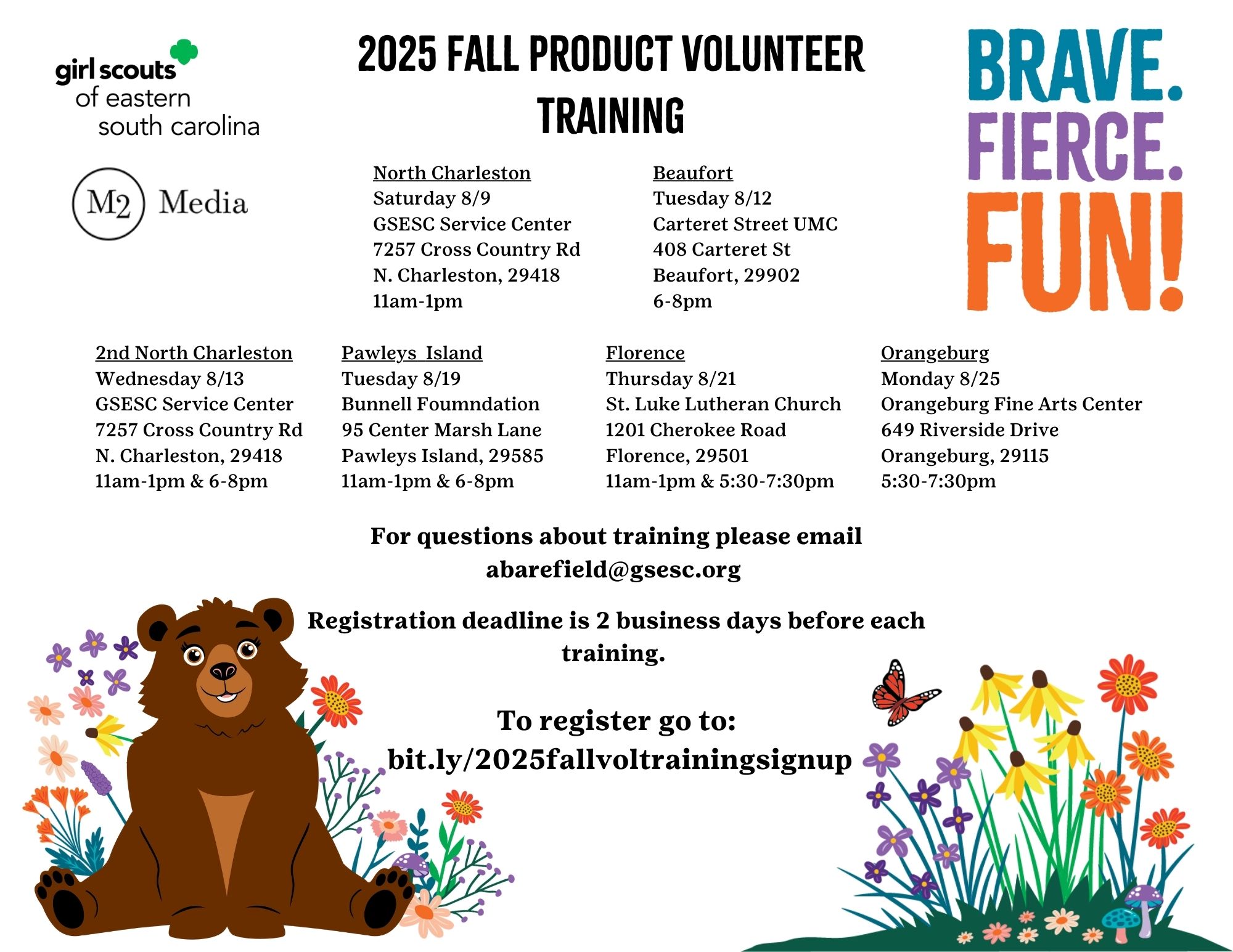 girl scouts of eastern south carolina

M2 Media

2025 FALL PRODUCT VOLUNTEER TRAINING

BRAVE. FIERCE. FUN!

North Charleston
Saturday 8/9
GSESC Service Center
7257 Cross Country Rd
N. Charleston, 29418
11am-1pm

Beaufort
Tuesday 8/12
Carteret Street UMC
408 Carteret St
Beaufort, 29902
6-8pm

2nd North Charleston
Wednesday 8/13
GSESC Service Center
7257 Cross Country Rd
N. Charleston, 29418
11am-1pm & 6-8pm

Pawleys Island
Tuesday 8/19
Bunnell Foumndation
95 Center Marsh Lane
Pawleys Island, 29585
11am-1pm & 6-8pm

Florence
Thursday 8/21
St. Luke Lutheran Church
1201 Cherokee Road
Florence, 29501
11am-1pm & 5:30-7:30pm

Orangeburg
Monday 8/25
Orangeburg Fine Arts Center
649 Riverside Drive
Orangeburg, 29115
5:30-7:30pm

For questions about training please email abarefield@gsesc.org

Registration deadline is 2 business days before each training.

To register go to:
bit.ly/2025fallvoltrainingsignup